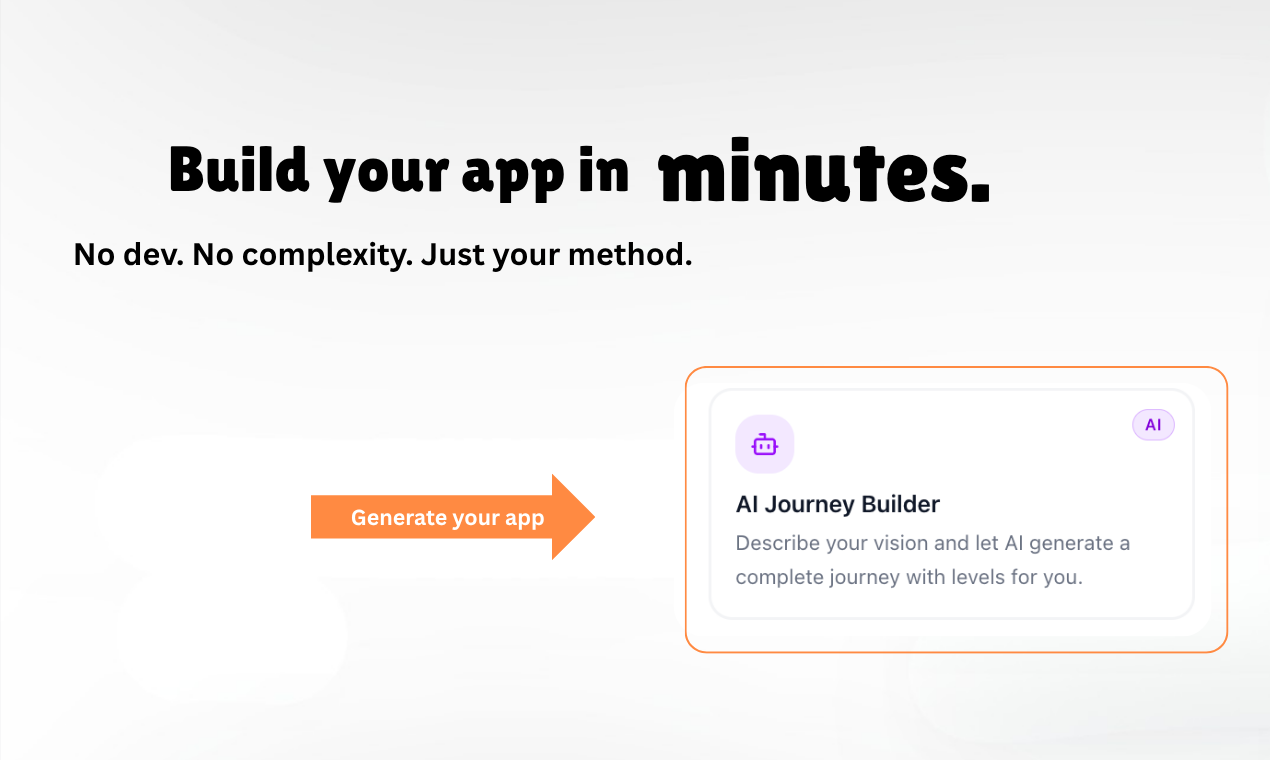 Build your app in minutes.

No dev. No complexity. Just your method.

Generate your app

AI

AI Journey Builder

Describe your vision and let AI generate a complete journey with levels for you.